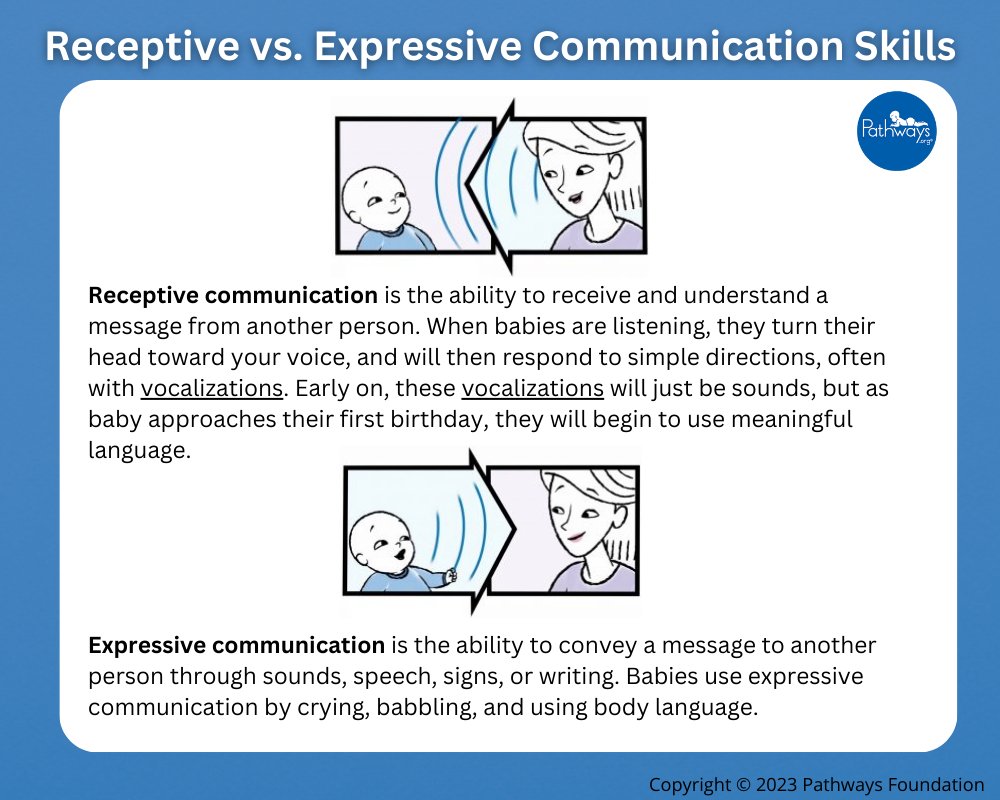 Receptive vs. Expressive Communication Skills

Pathways .org

Receptive communication is the ability to receive and understand a message from another person. When babies are listening, they turn their head toward your voice, and will then respond to simple directions, often with vocalizations. Early on, these vocalizations will just be sounds, but as baby approaches their first birthday, they will begin to use meaningful language.

Expressive communication is the ability to convey a message to another person through sounds, speech, signs, or writing. Babies use expressive communication by crying, babbling, and using body language.

Copyright © 2023 Pathways Foundation